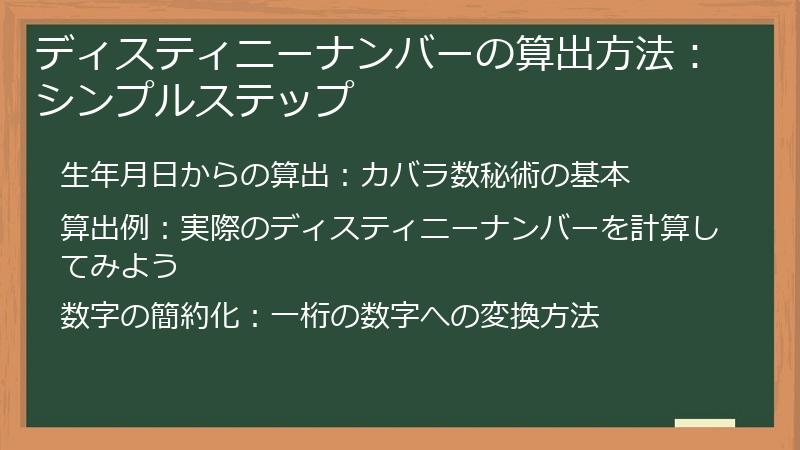 ディスティニーナンバーの算出方法：シンプルステップ

生年月日からの算出：カバラ数秘術の基本

算出例：実際のディスティニーナンバーを計算してみよう

数字の簡約化：一桁の数字への変換方法